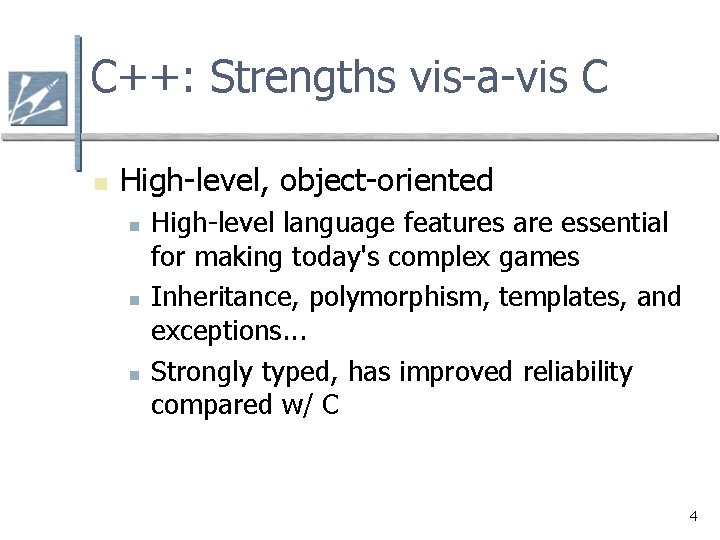 C++: Strengths vis-a-vis C

High-level, object-oriented

High-level language features are essential for making today's complex games

Inheritance, polymorphism, templates, and exceptions...

Strongly typed, has improved reliability compared w/ C

4